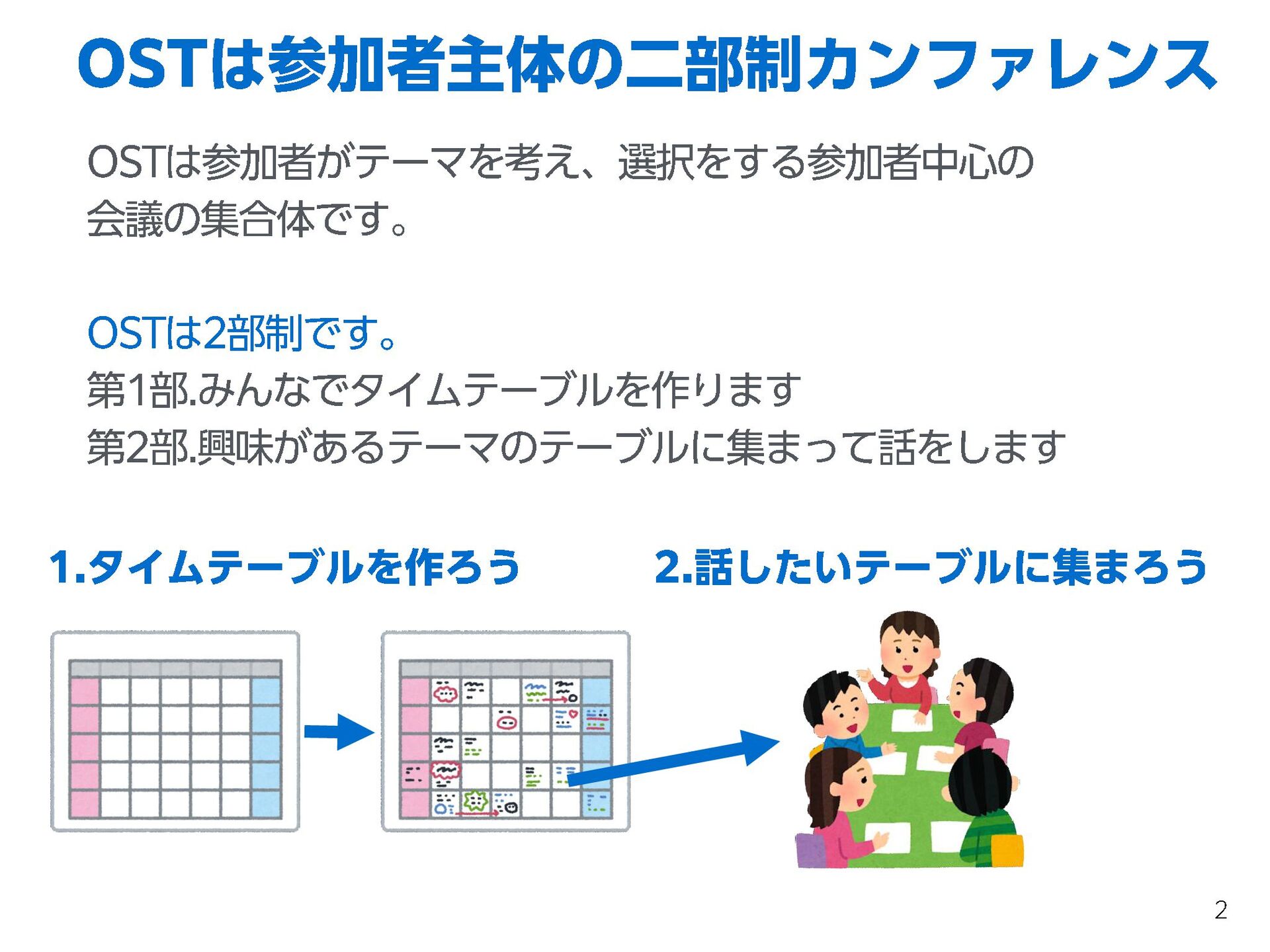 OSTは参加者主体の二部制カンファレンス

OSTは参加者がテーマを考え、選択をする参加者中心の会議の集合体です。

OSTは2部制です。
第1部.みんなでタイムテーブルを作ります
第2部.興味があるテーマのテーブルに集まって話をします

1.タイムテーブルを作ろう

2.話したいテーブルに集まろう

2